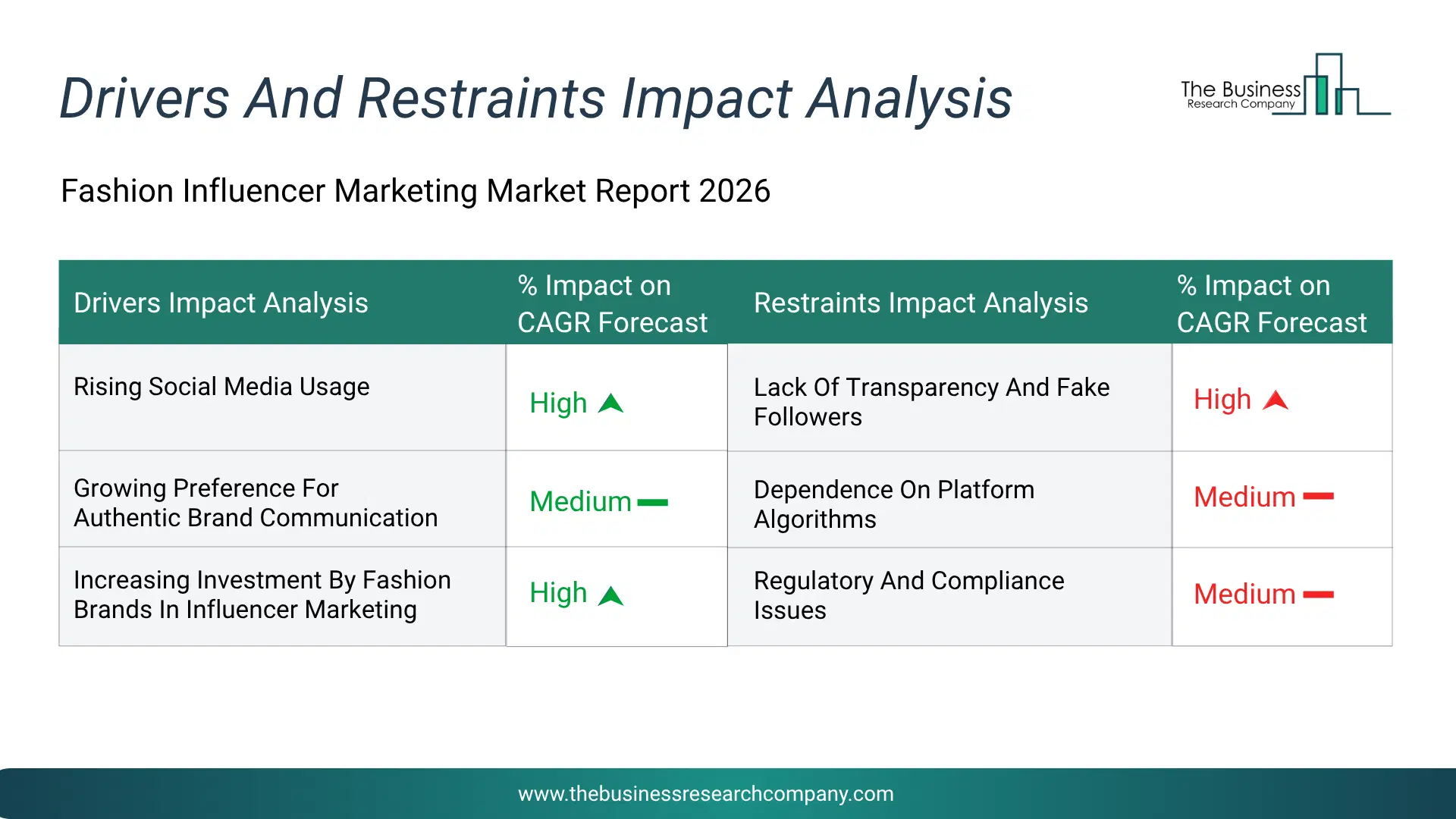 Drivers And Restraints Impact Analysis

The Business
Research Company

Fashion Influencer Marketing Market Report 2026

| Drivers Impact Analysis | % Impact on CAGR Forecast | Restraints Impact Analysis | % Impact on CAGR Forecast |
|---|---|---|---|
| Rising Social Media Usage | High | Lack Of Transparency And Fake Followers | High |
| Growing Preference For Authentic Brand Communication | Medium | Dependence On Platform Algorithms | Medium |
| Increasing Investment By Fashion Brands In Influencer Marketing | High | Regulatory And Compliance Issues | Medium |

www.thebusinessresearchcompany.com